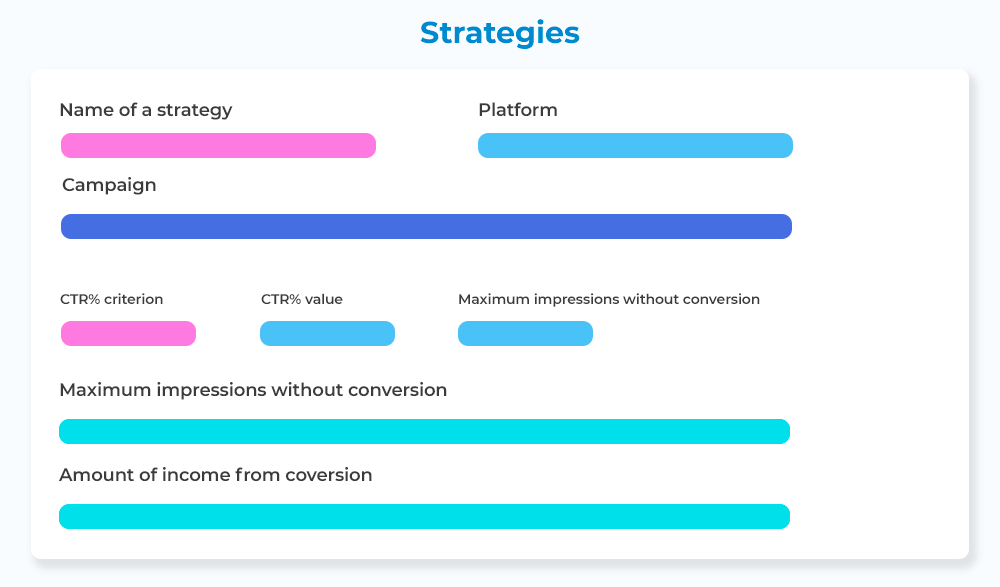 Strategies

Name of a strategy

Platform

Campaign

CTR% criterion

CTR% value

Maximum impressions without conversion

Maximum impressions without conversion

Amount of income from coversion